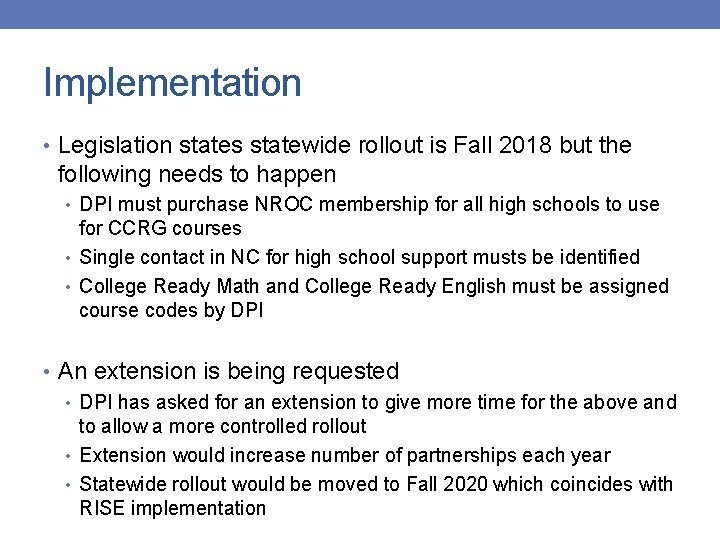 Implementation

• Legislation states statewide rollout is Fall 2018 but the following needs to happen
  • DPI must purchase NROC membership for all high schools to use for CCRG courses
  • Single contact in NC for high school support musts be identified
  • College Ready Math and College Ready English must be assigned course codes by DPI

• An extension is being requested
  • DPI has asked for an extension to give more time for the above and to allow a more controlled rollout
  • Extension would increase number of partnerships each year
  • Statewide rollout would be moved to Fall 2020 which coincides with RISE implementation